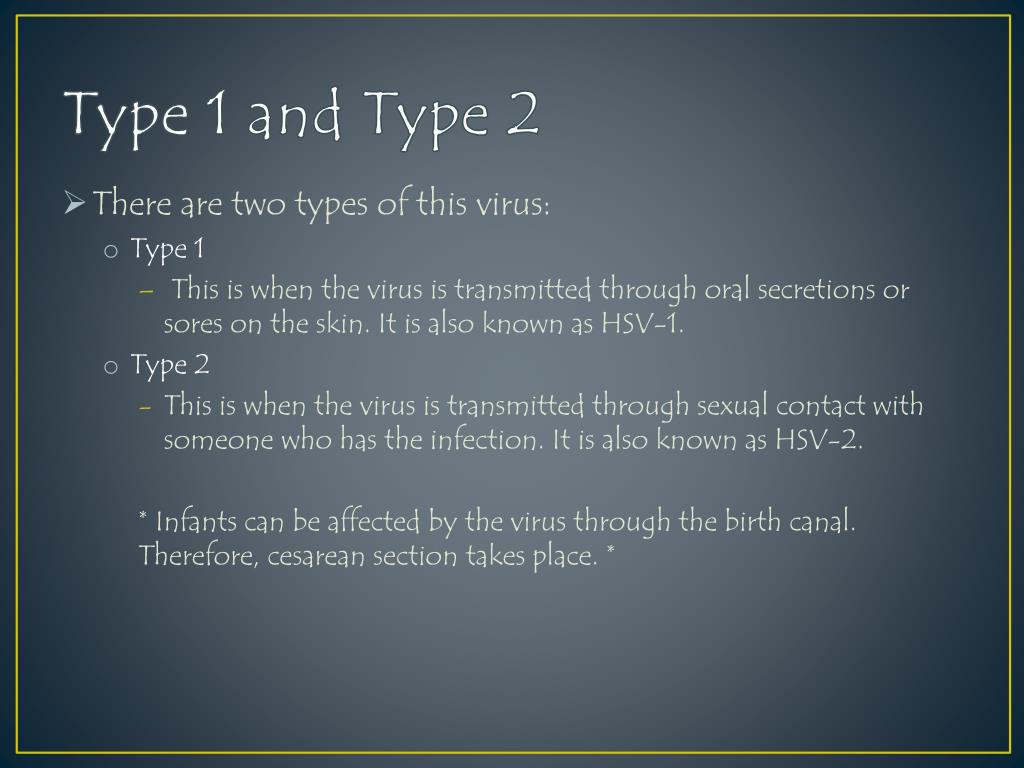 Type 1 and Type 2

➢ There are two types of this virus:

o Type 1

– This is when the virus is transmitted through oral secretions or sores on the skin. It is also known as HSV-1.

o Type 2

– This is when the virus is transmitted through sexual contact with someone who has the infection. It is also known as HSV-2.

* Infants can be affected by the virus through the birth canal. Therefore, cesarean section takes place. *